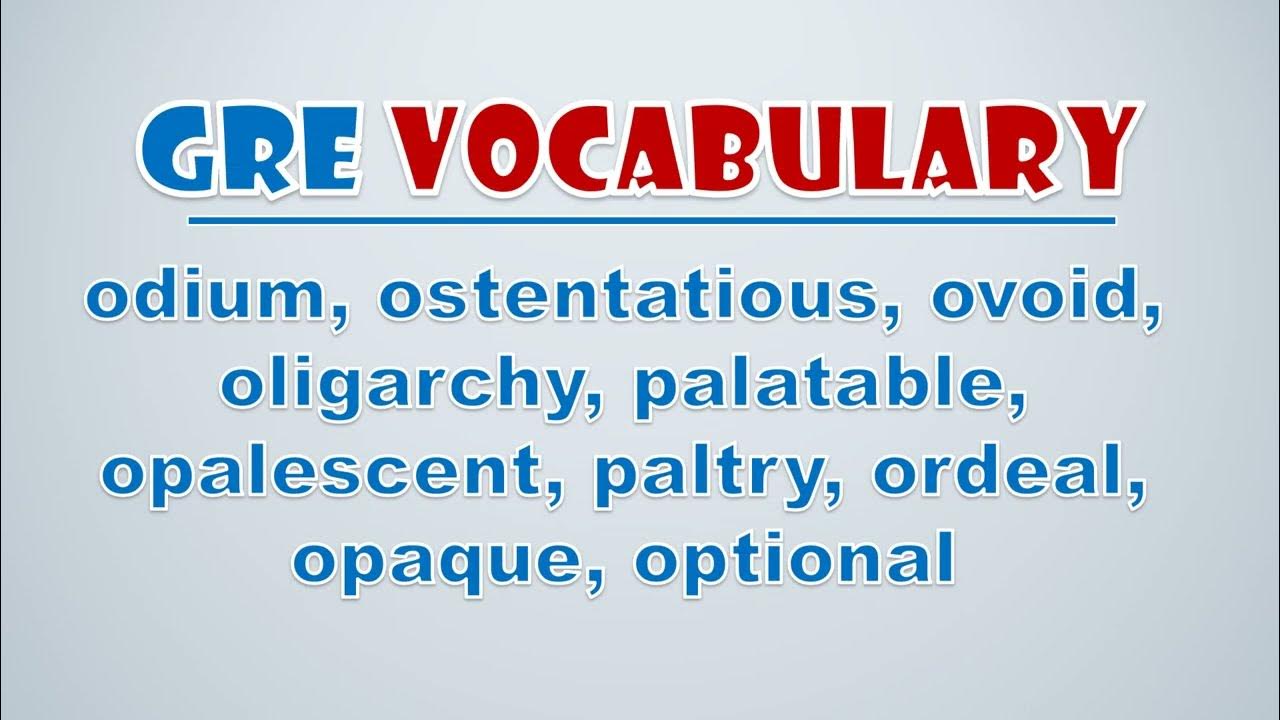 GRE VOCABULARY

odium, ostentatious, ovoid, oligarchy, palatable, opalescent, paltry, ordeal, opaque, optional